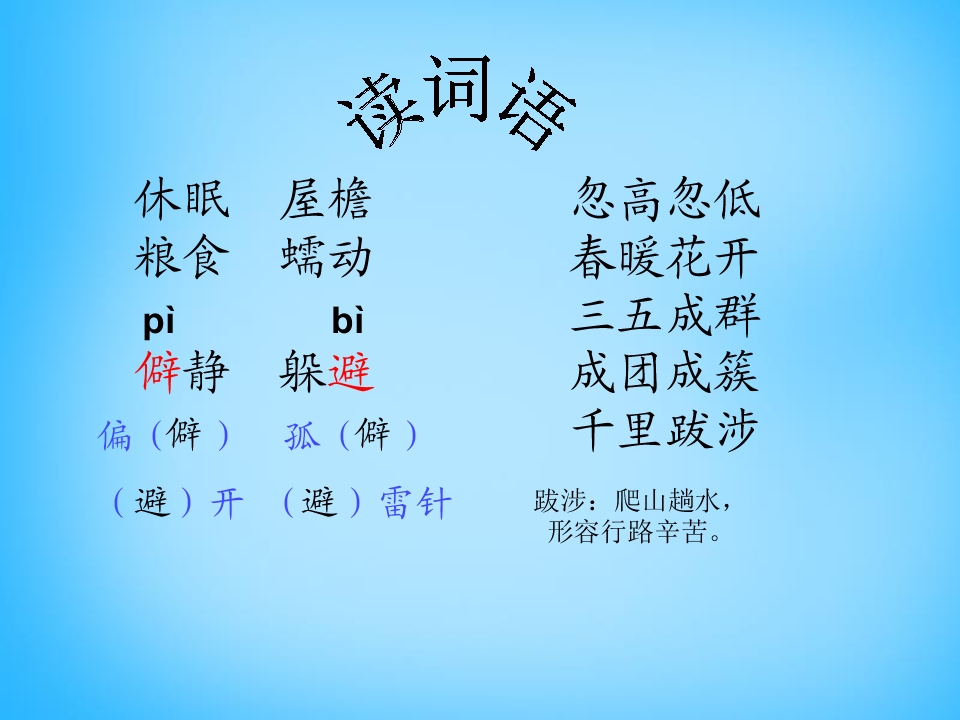 读词语

休眠 屋檐
粮食 蠕动
pì bì
僻静 躲避
偏（僻） 孤（僻）
（避）开 （避）雷针

忽高忽低
春暖花开
三五成群
成团成簇
千里跋涉

跋涉：爬山趟水，形容行路辛苦。